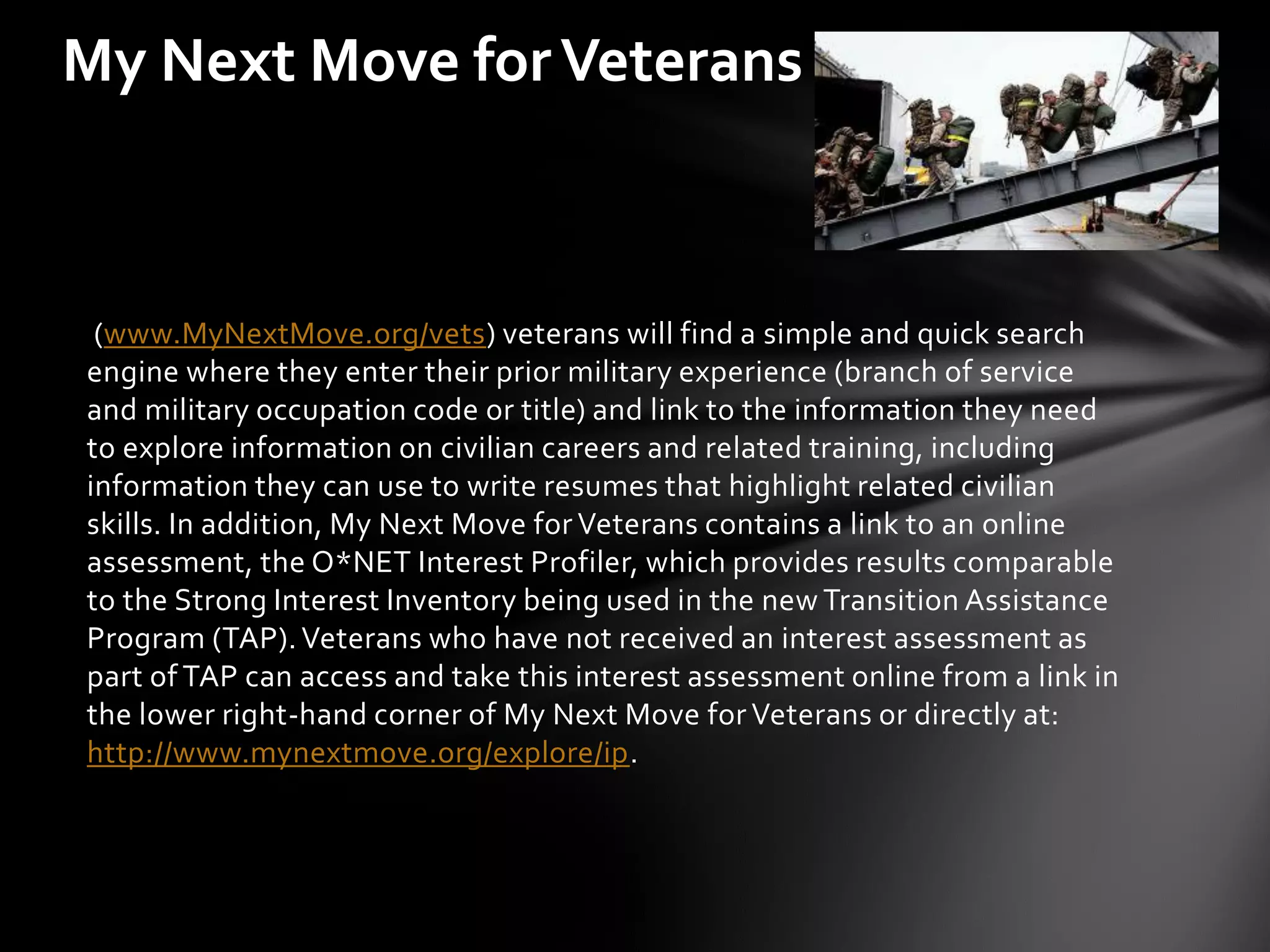 My Next Move for Veterans

(www.MyNextMove.org/vets) veterans will find a simple and quick search engine where they enter their prior military experience (branch of service and military occupation code or title) and link to the information they need to explore information on civilian careers and related training, including information they can use to write resumes that highlight related civilian skills. In addition, My Next Move for Veterans contains a link to an online assessment, the O*NET Interest Profiler, which provides results comparable to the Strong Interest Inventory being used in the new Transition Assistance Program (TAP). Veterans who have not received an interest assessment as part of TAP can access and take this interest assessment online from a link in the lower right-hand corner of My Next Move for Veterans or directly at: http://www.mynextmove.org/explore/ip.